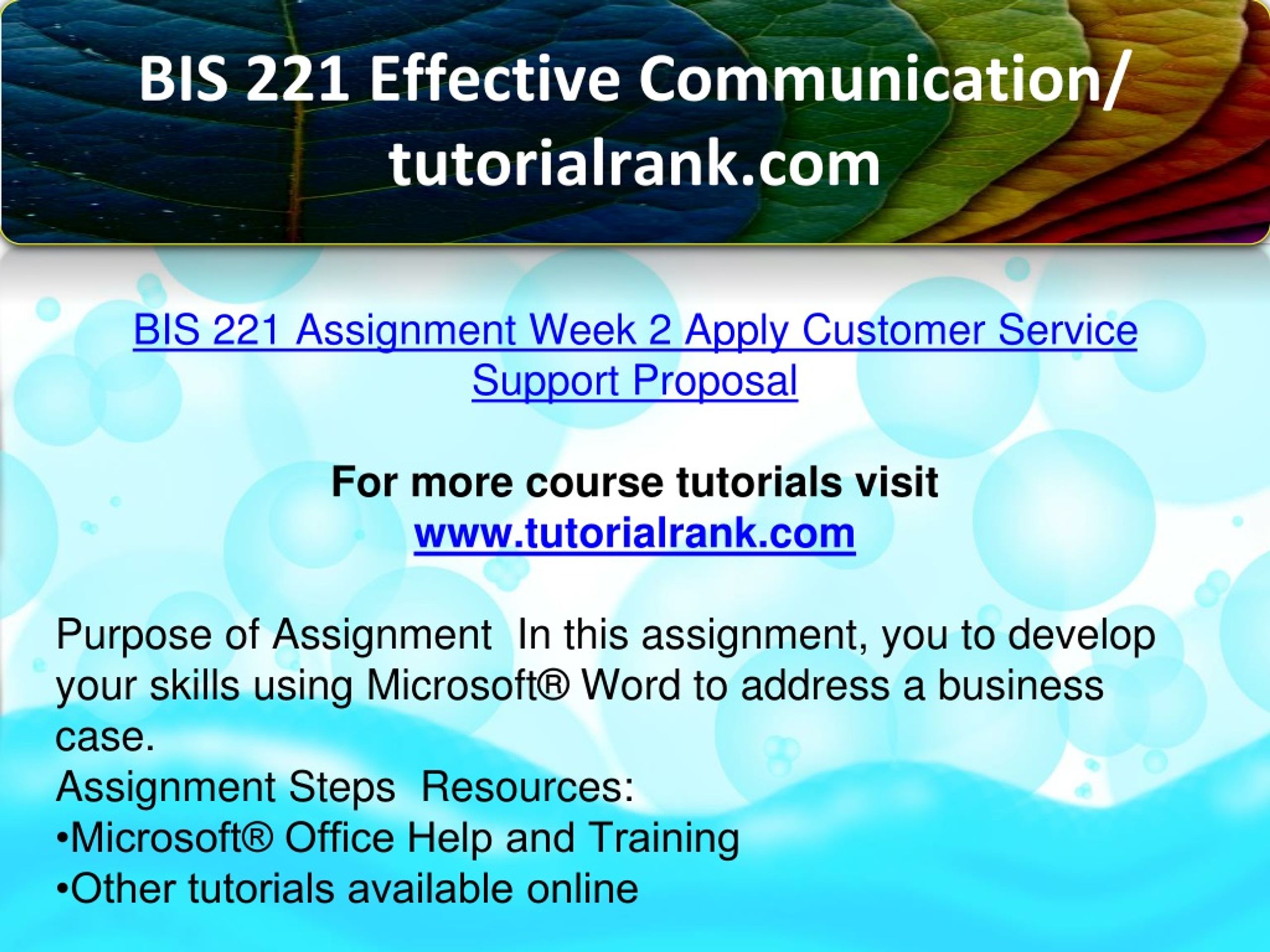 BIS 221 Effective Communication/ tutorialrank.com

BIS 221 Assignment Week 2 Apply Customer Service Support Proposal

For more course tutorials visit
www.tutorialrank.com

Purpose of Assignment  In this assignment, you to develop your skills using Microsoft® Word to address a business case.
Assignment Steps  Resources:
•Microsoft® Office Help and Training
•Other tutorials available online